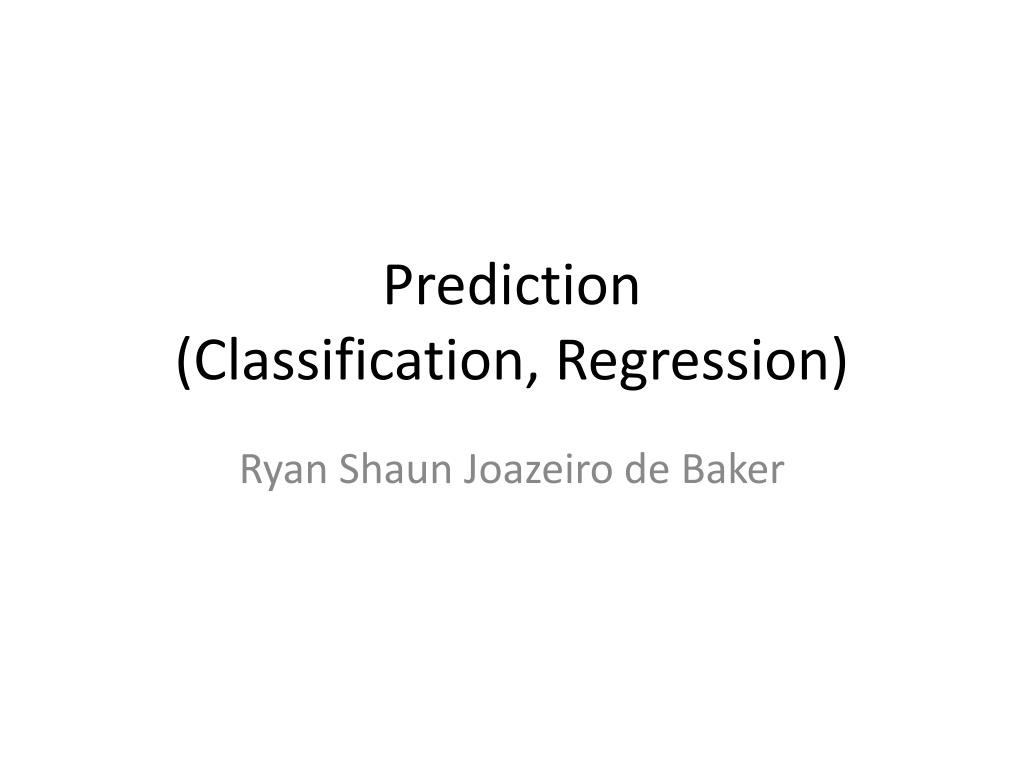 Prediction
(Classification, Regression)

Ryan Shaun Joazeiro de Baker